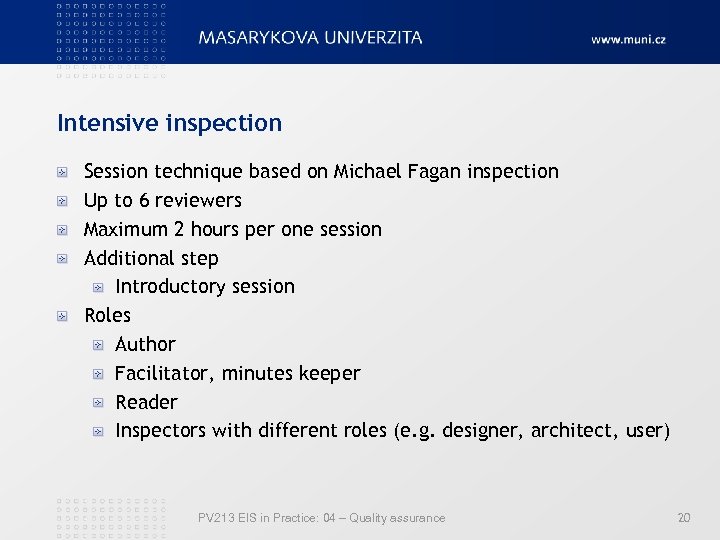 MASARYKOVA UNIVERZITA

www.muni.cz

Intensive inspection

Session technique based on Michael Fagan inspection

Up to 6 reviewers

Maximum 2 hours per one session

Additional step

Introductory session

Roles

Author

Facilitator, minutes keeper

Reader

Inspectors with different roles (e.g. designer, architect, user)

PV213 EIS in Practice: 04 – Quality assurance

20